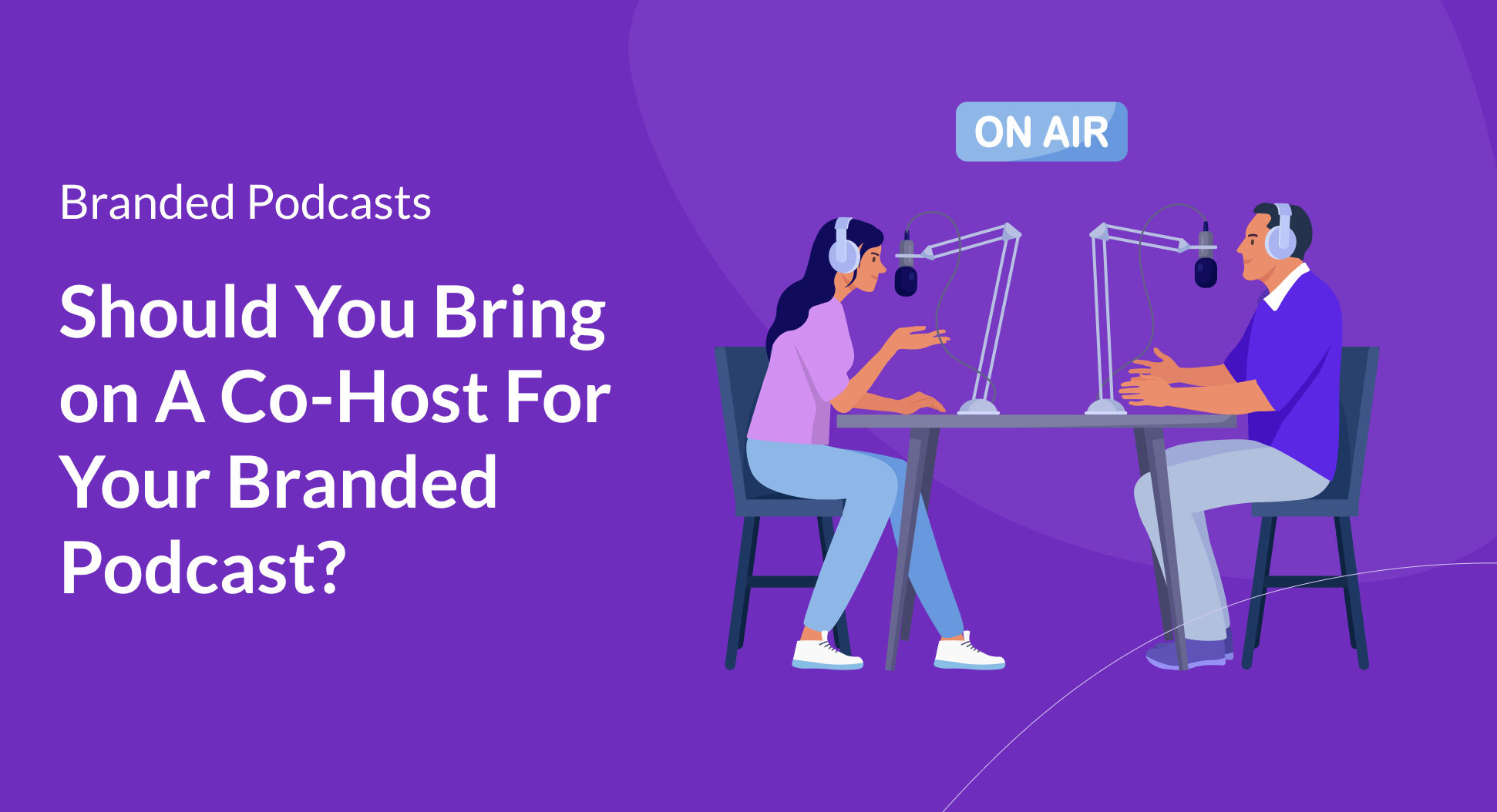 Branded Podcasts

Should You Bring on A Co-Host For Your Branded Podcast?

ON AIR